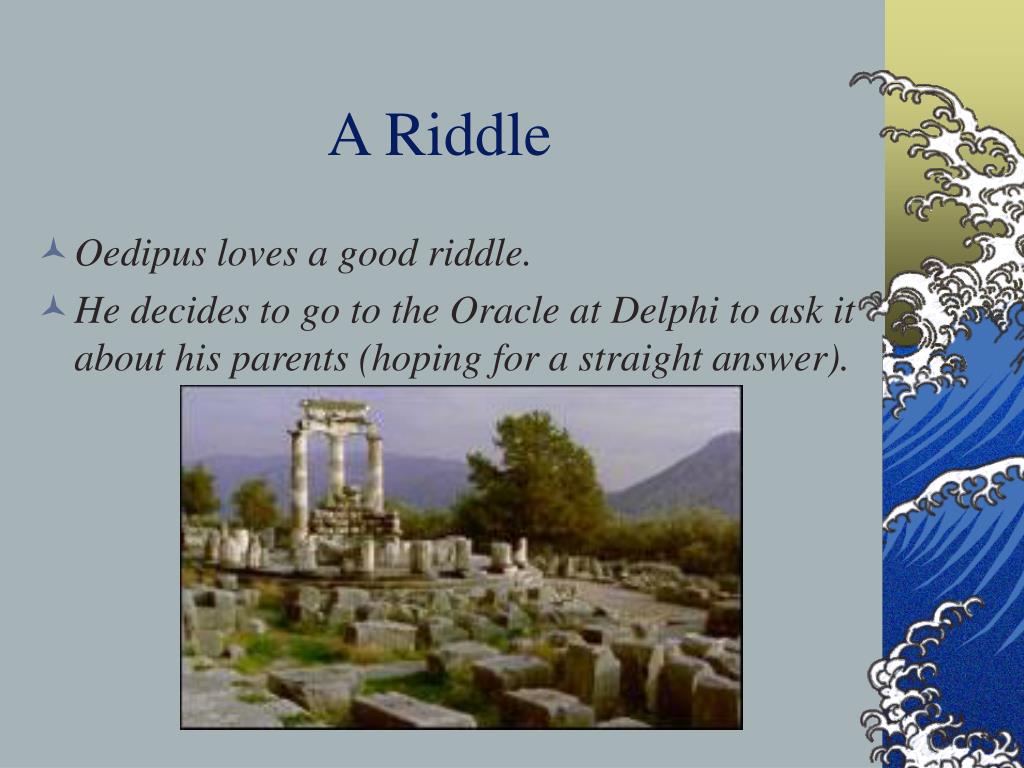 A Riddle

Oedipus loves a good riddle.

He decides to go to the Oracle at Delphi to ask it about his parents (hoping for a straight answer).